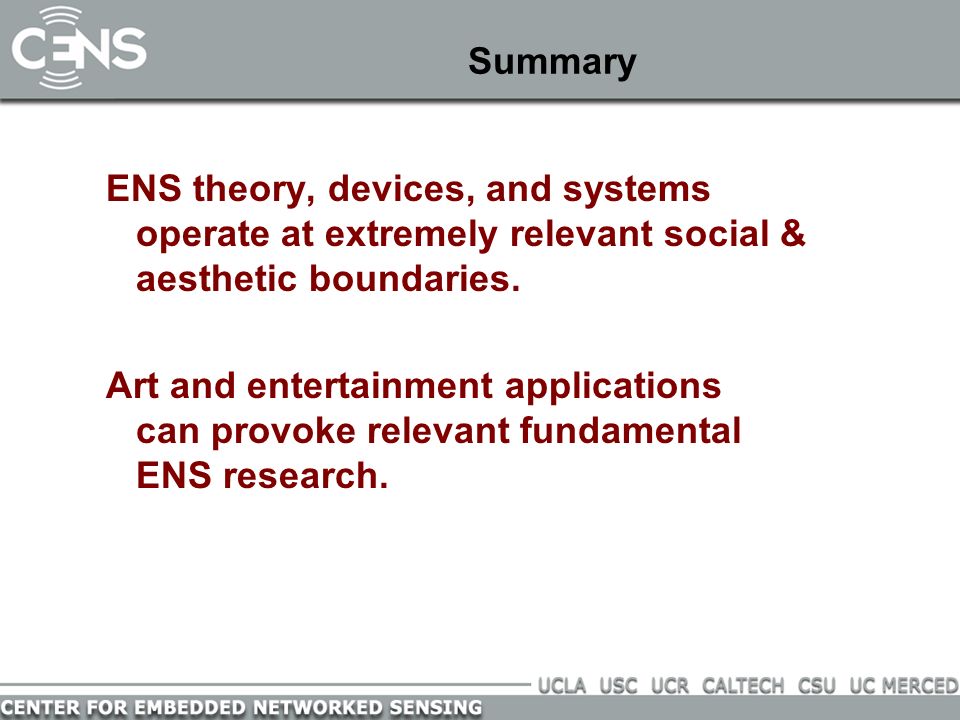 CENS

Summary

ENS theory, devices, and systems operate at extremely relevant social & aesthetic boundaries.

Art and entertainment applications can provoke relevant fundamental ENS research.

UCLA USC UCR CALTECH CSU UC MERCED

CENTER FOR EMBEDDED NETWORKED SENSING